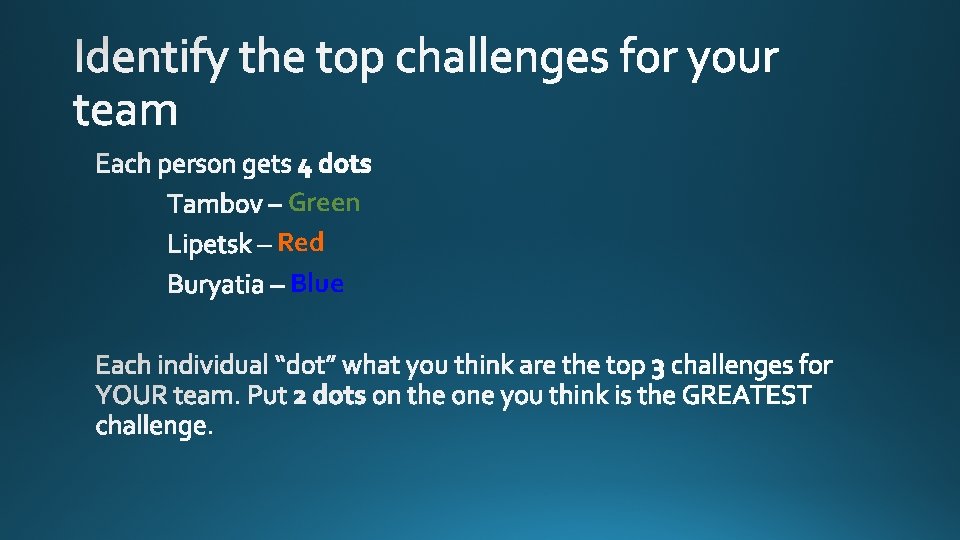 Identify the top challenges for your team

Each person gets 4 dots

Tambov – Green

Lipetsk – Red

Buryatia – Blue

Each individual “dot” what you think are the top 3 challenges for YOUR team. Put 2 dots on the one you think is the GREATEST challenge.